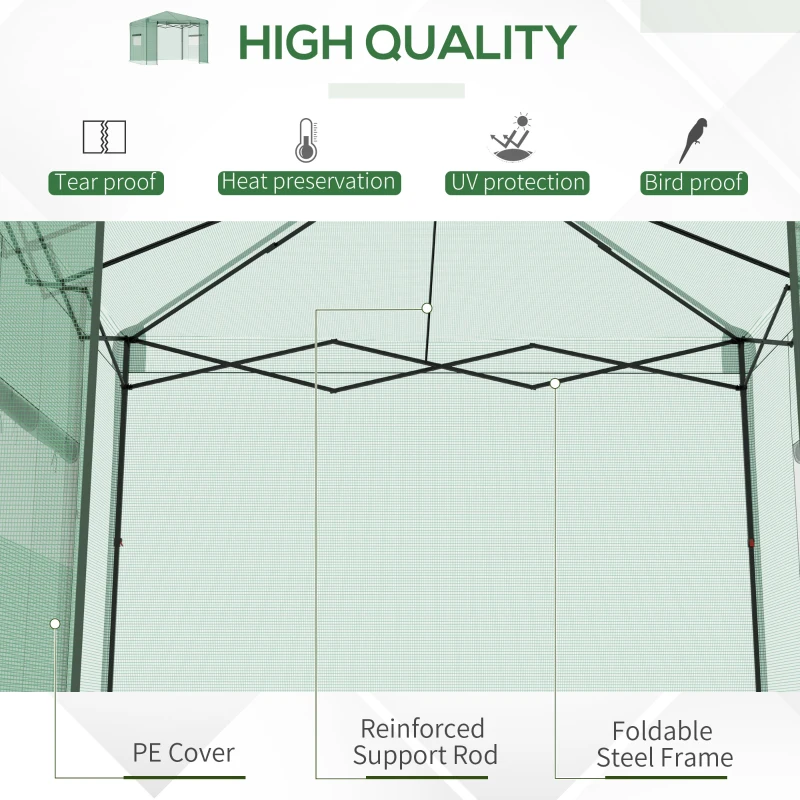 HIGH QUALITY

Tear proof

Heat preservation

UV protection

Bird proof

PE Cover

Reinforced Support Rod

Foldable Steel Frame